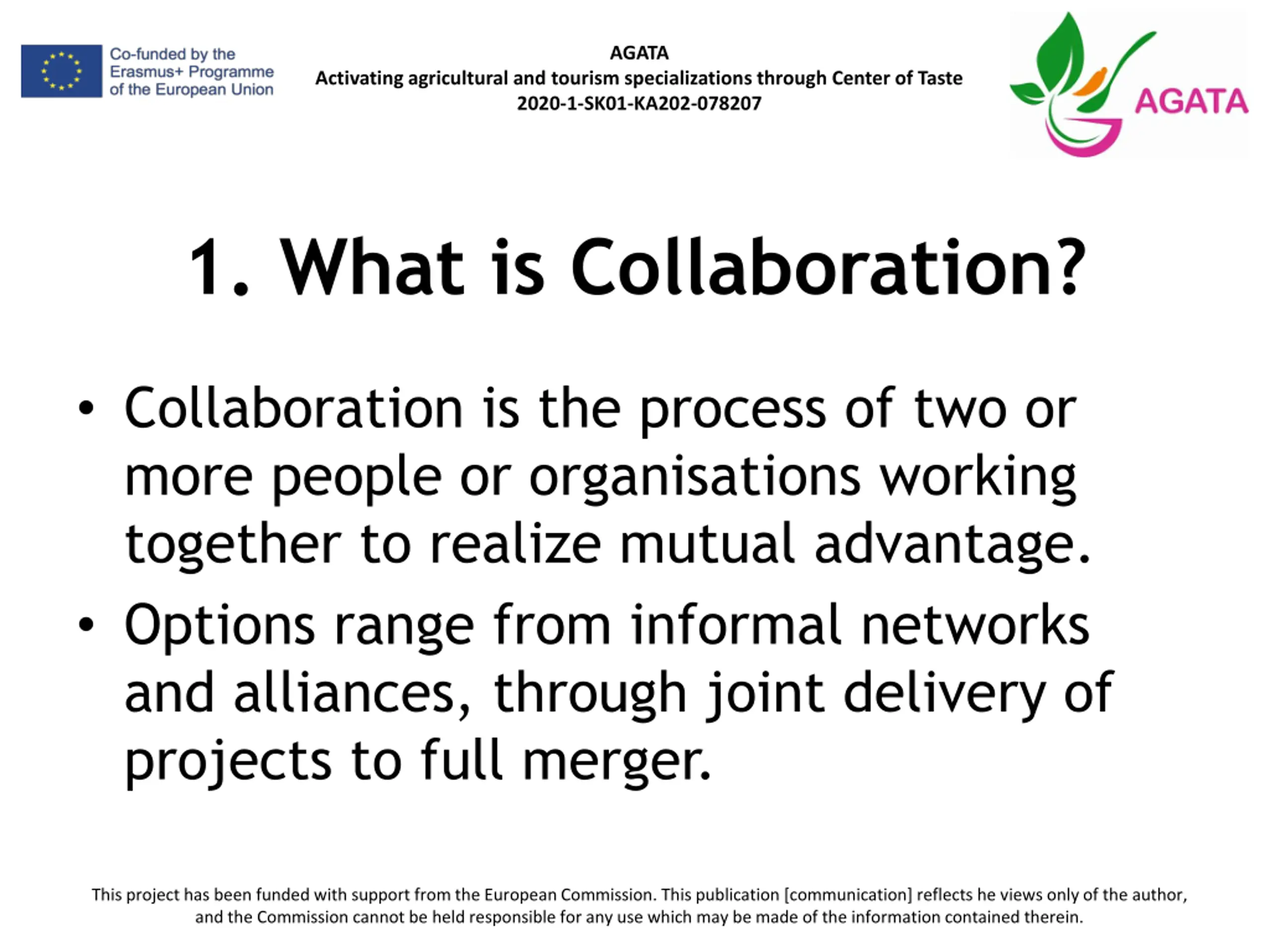 Co-funded by the Erasmus+ Programme of the European Union

AGATA
Activating agricultural and tourism specializations through Center of Taste
2020-1-SK01-KA202-078207

AGATA

1. What is Collaboration?

• Collaboration is the process of two or more people or organisations working together to realize mutual advantage.
• Options range from informal networks and alliances, through joint delivery of projects to full merger.

This project has been funded with support from the European Commission. This publication [communication] reflects he views only of the author, and the Commission cannot be held responsible for any use which may be made of the information contained therein.